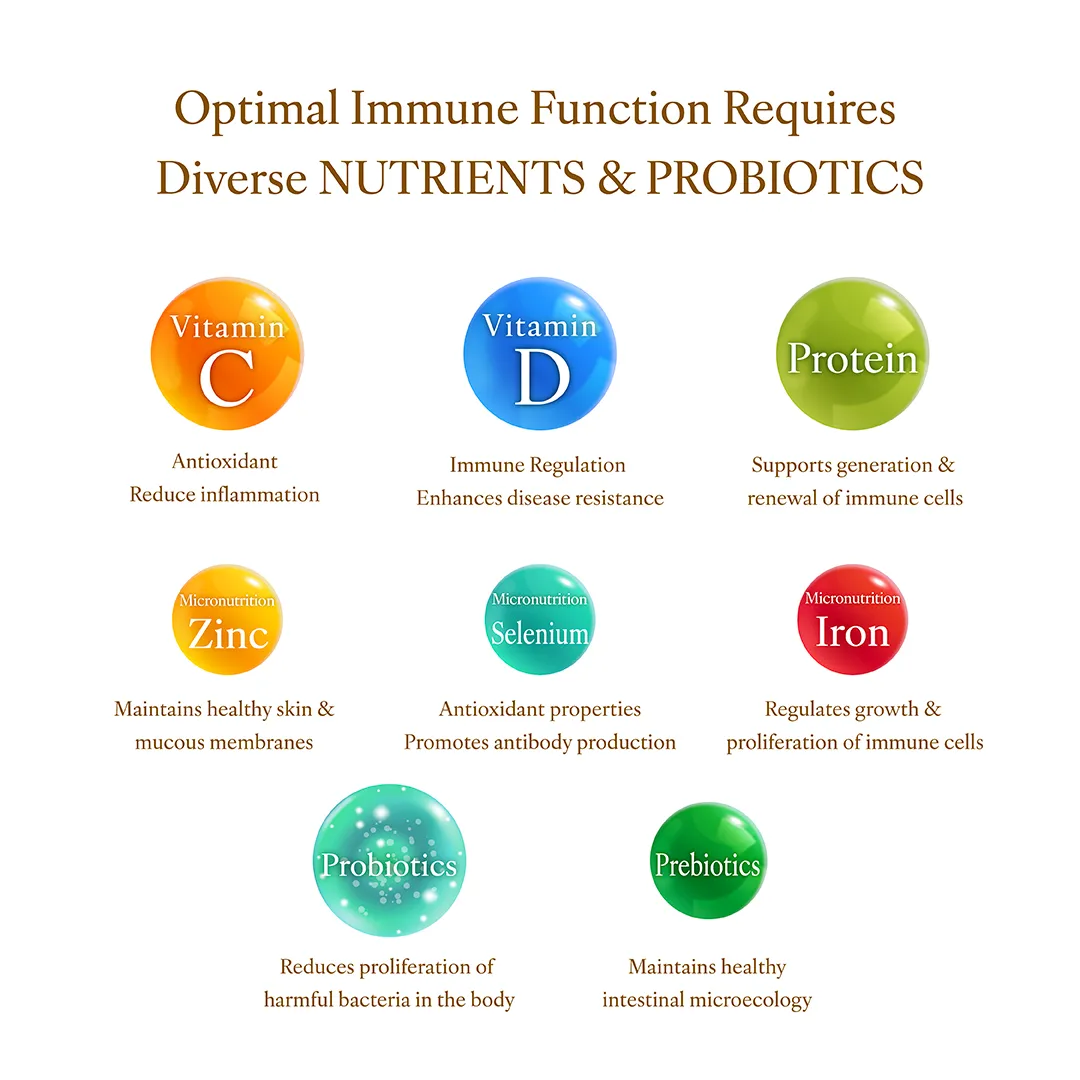 Optimal Immune Function Requires
Diverse NUTRIENTS & PROBIOTICS

Vitamin
C

Antioxidant
Reduce inflammation

Vitamin
D

Immune Regulation
Enhances disease resistance

Protein

Supports generation &
renewal of immune cells

Micronutrition
Zinc

Maintains healthy skin &
mucous membranes

Micronutrition
Selenium

Antioxidant properties
Promotes antibody production

Micronutrition
Iron

Regulates growth &
proliferation of immune cells

Probiotics

Reduces proliferation of
harmful bacteria in the body

Prebiotics

Maintains healthy
intestinal microecology